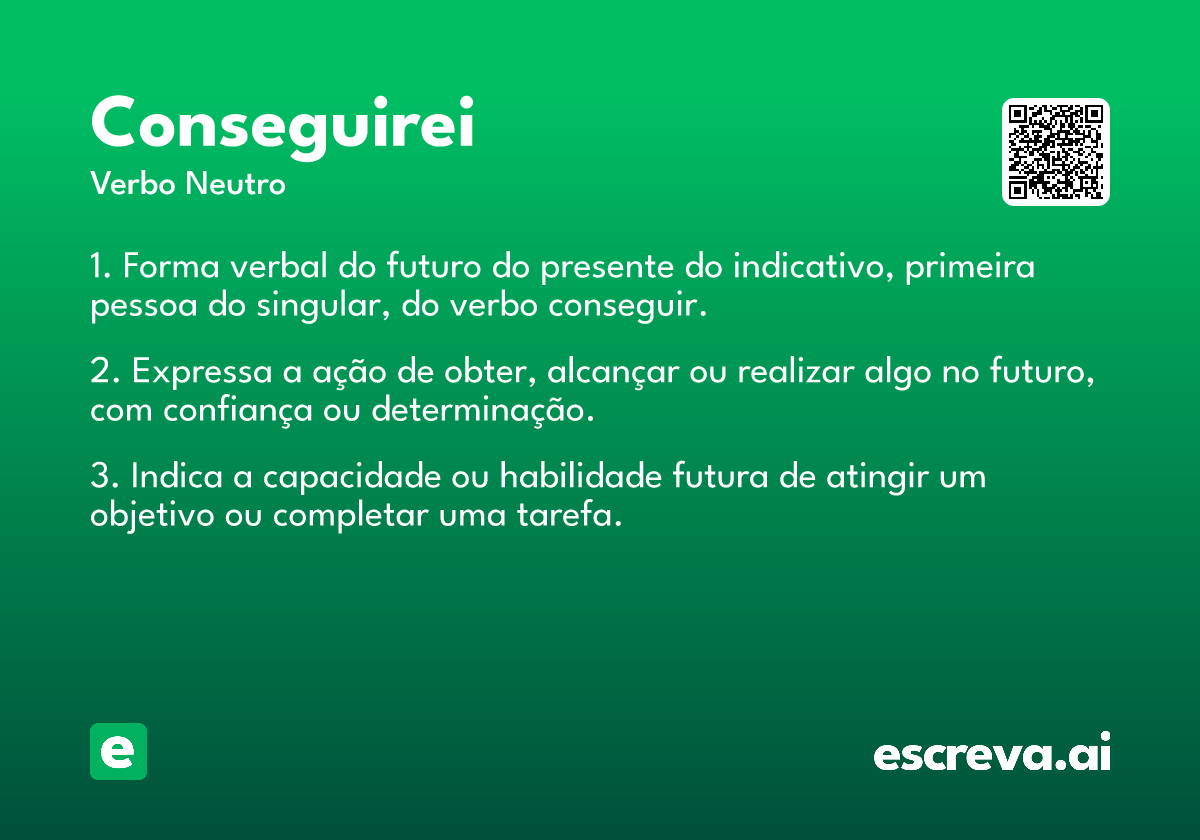 Conseguirei
Verbo Neutro

1. Forma verbal do futuro do presente do indicativo, primeira pessoa do singular, do verbo conseguir.

2. Expressa a ação de obter, alcançar ou realizar algo no futuro, com confiança ou determinação.

3. Indica a capacidade ou habilidade futura de atingir um objetivo ou completar uma tarefa.

e

escreva.ai